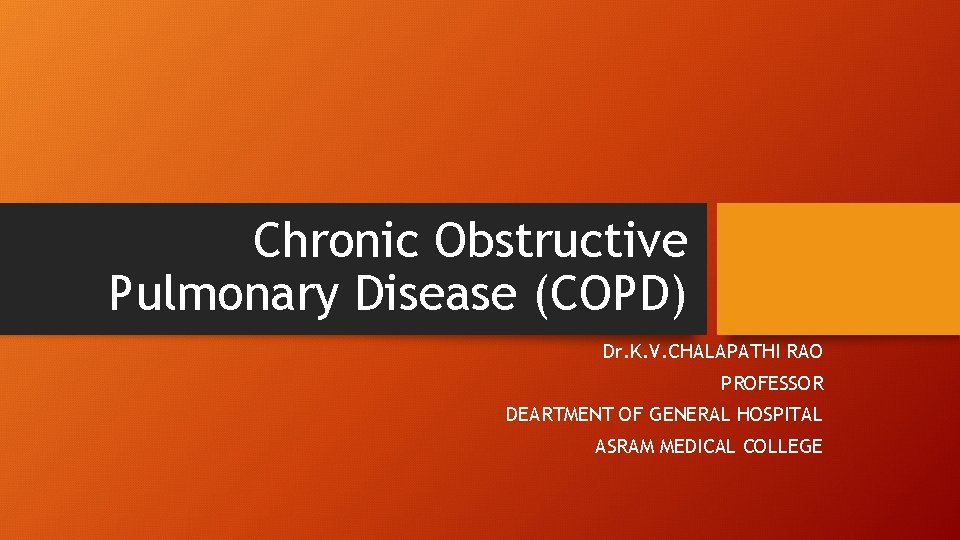 Chronic Obstructive Pulmonary Disease (COPD)

Dr.K.V.CHALAPATHI RAO

PROFESSOR

DEARTMENT OF GENERAL HOSPITAL

ASRAM MEDICAL COLLEGE